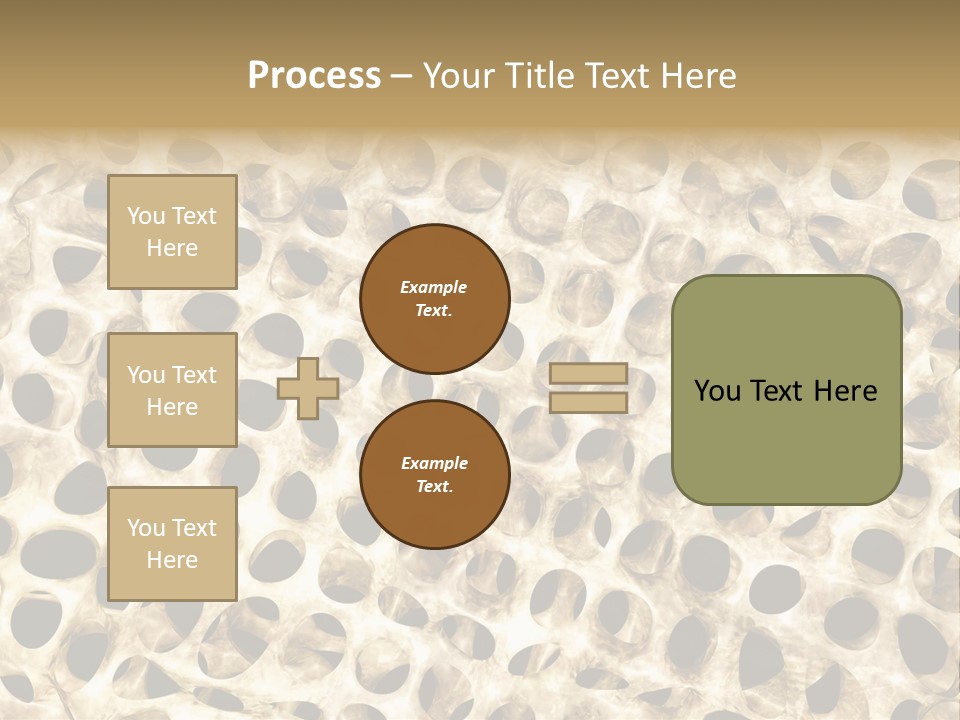 Process – Your Title Text Here

You Text Here

You Text Here

You Text Here

Example Text.

Example Text.

You Text Here